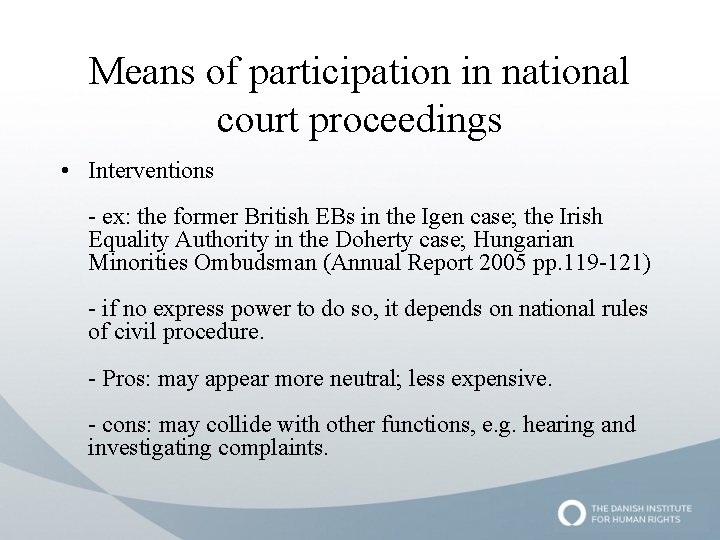 Means of participation in national court proceedings

• Interventions

- ex: the former British EBs in the Igen case; the Irish Equality Authority in the Doherty case; Hungarian Minorities Ombudsman (Annual Report 2005 pp.119-121)

- if no express power to do so, it depends on national rules of civil procedure.

- Pros: may appear more neutral; less expensive.

- cons: may collide with other functions, e.g. hearing and investigating complaints.

THE DANISH INSTITUTE FOR HUMAN RIGHTS